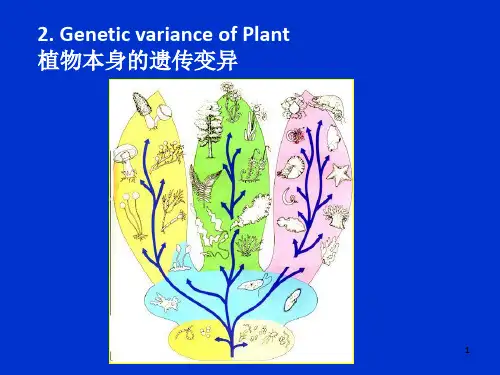 2. Genetic variance of Plant
植物本身的遗传变异

1